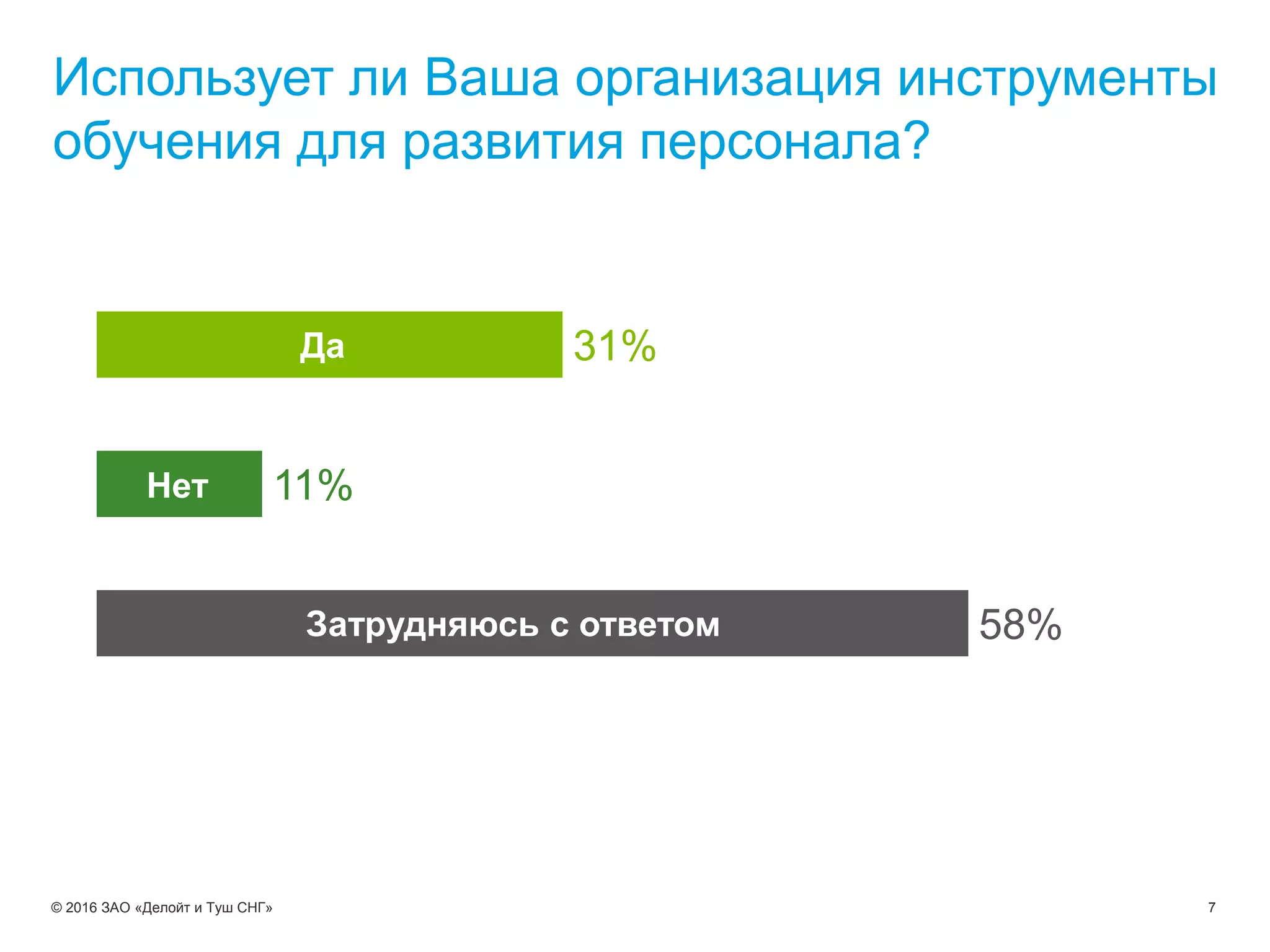 Использует ли Ваша организация инструменты обучения для развития персонала?

Да 31%

Нет 11%

Затрудняюсь с ответом 58%

© 2016 ЗАО «Делойт и Туш СНГ»

7